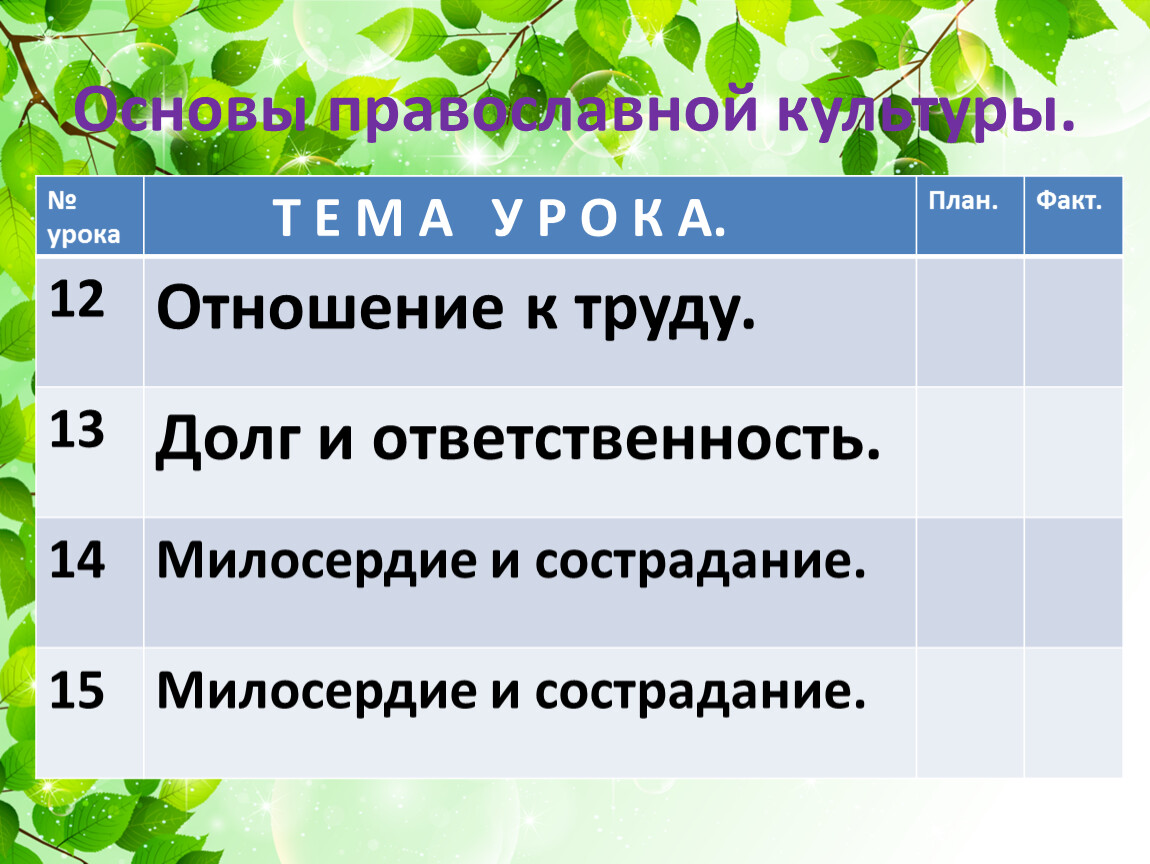 Основы православной культуры.

| № урока | Т Е М А   У Р О К А. | План. | Факт. |
|---|---|---|---|
| 12 | Отношение к труду. | | |
| 13 | Долг и ответственность. | | |
| 14 | Милосердие и сострадание. | | |
| 15 | Милосердие и сострадание. | | |